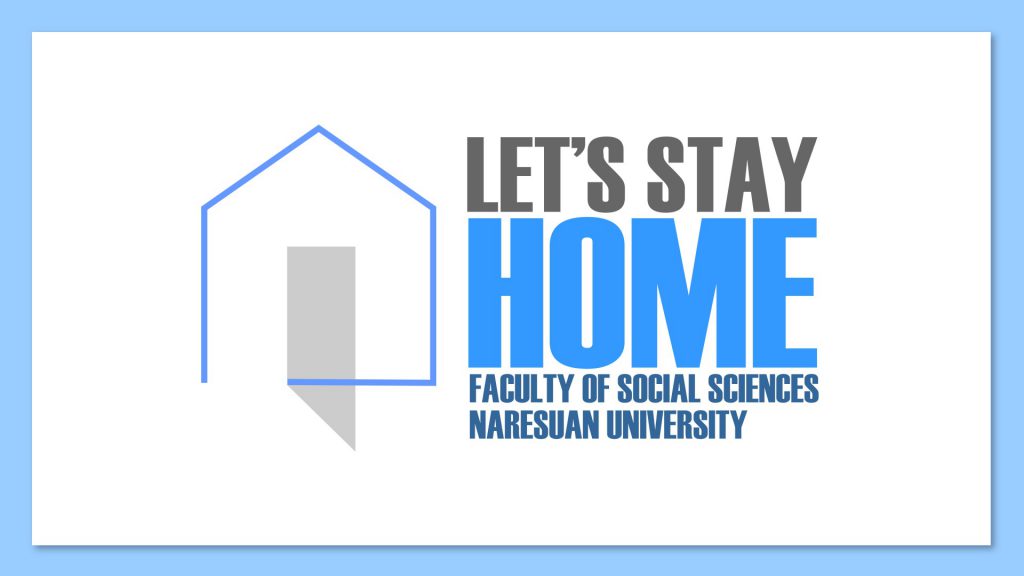 LET'S STAY
HOME
FACULTY OF SOCIAL SCIENCES
NARESUAN UNIVERSITY